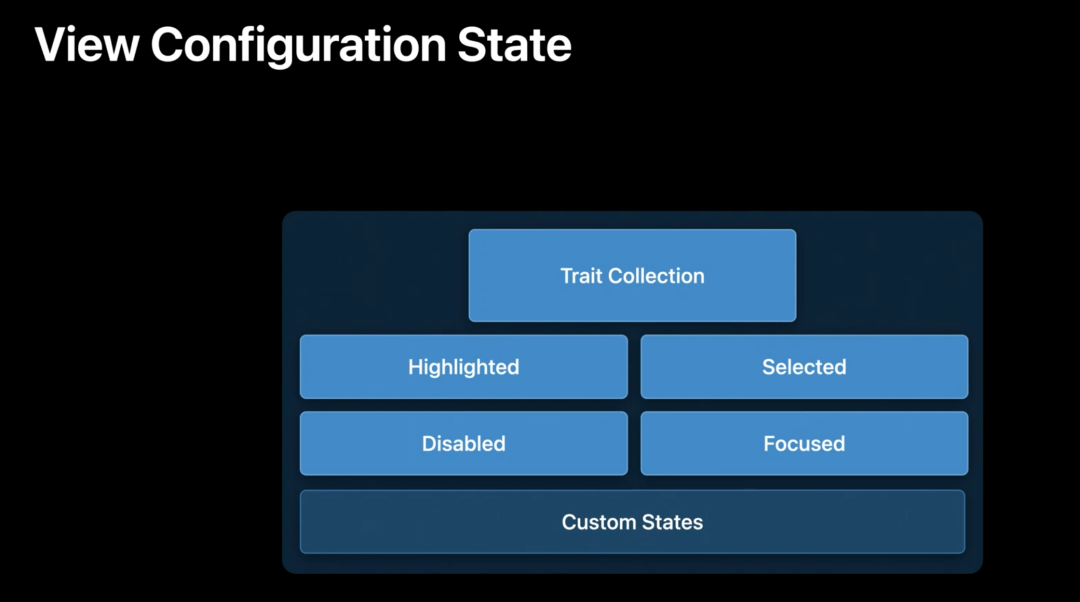 View Configuration State

Trait Collection

Highlighted

Selected

Disabled

Focused

Custom States